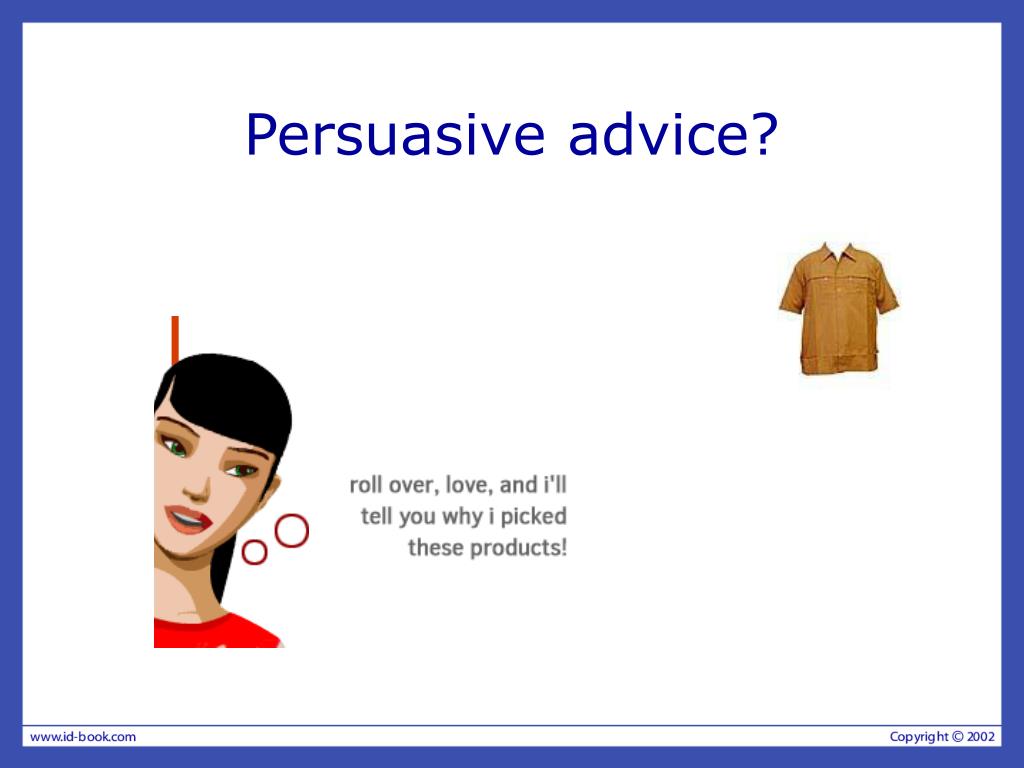 Persuasive advice?

roll over, love, and i'll tell you why i picked these products!

www.id-book.com

Copyright © 2002